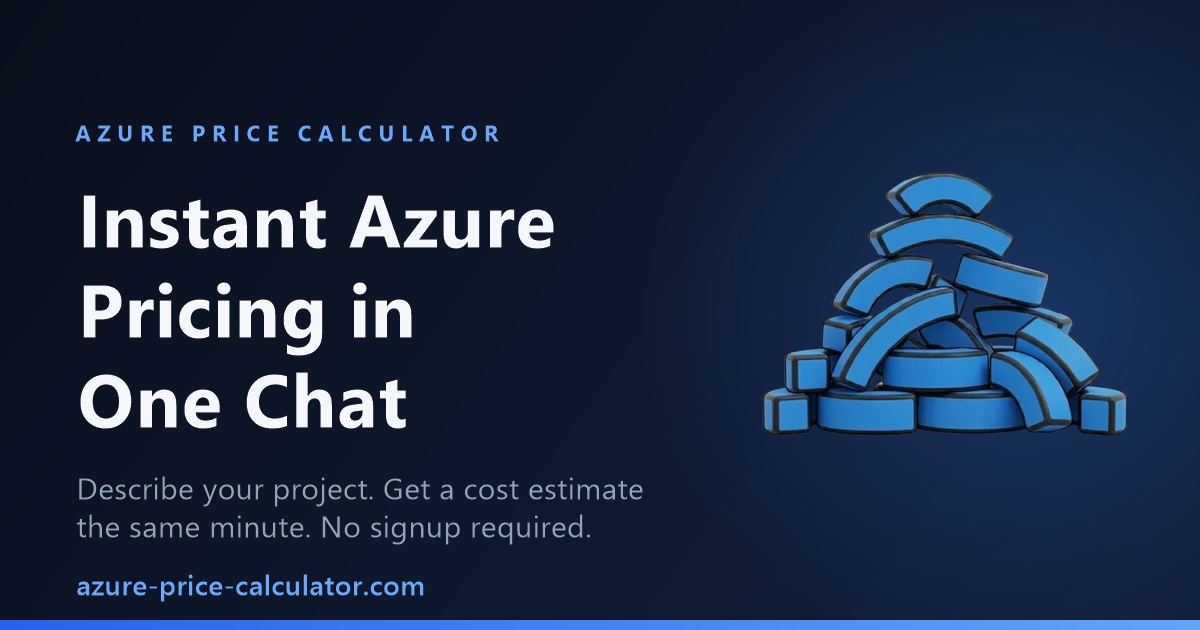 AZURE PRICE CALCULATOR

Instant Azure Pricing in One Chat

Describe your project. Get a cost estimate the same minute. No signup required.

azure-price-calculator.com